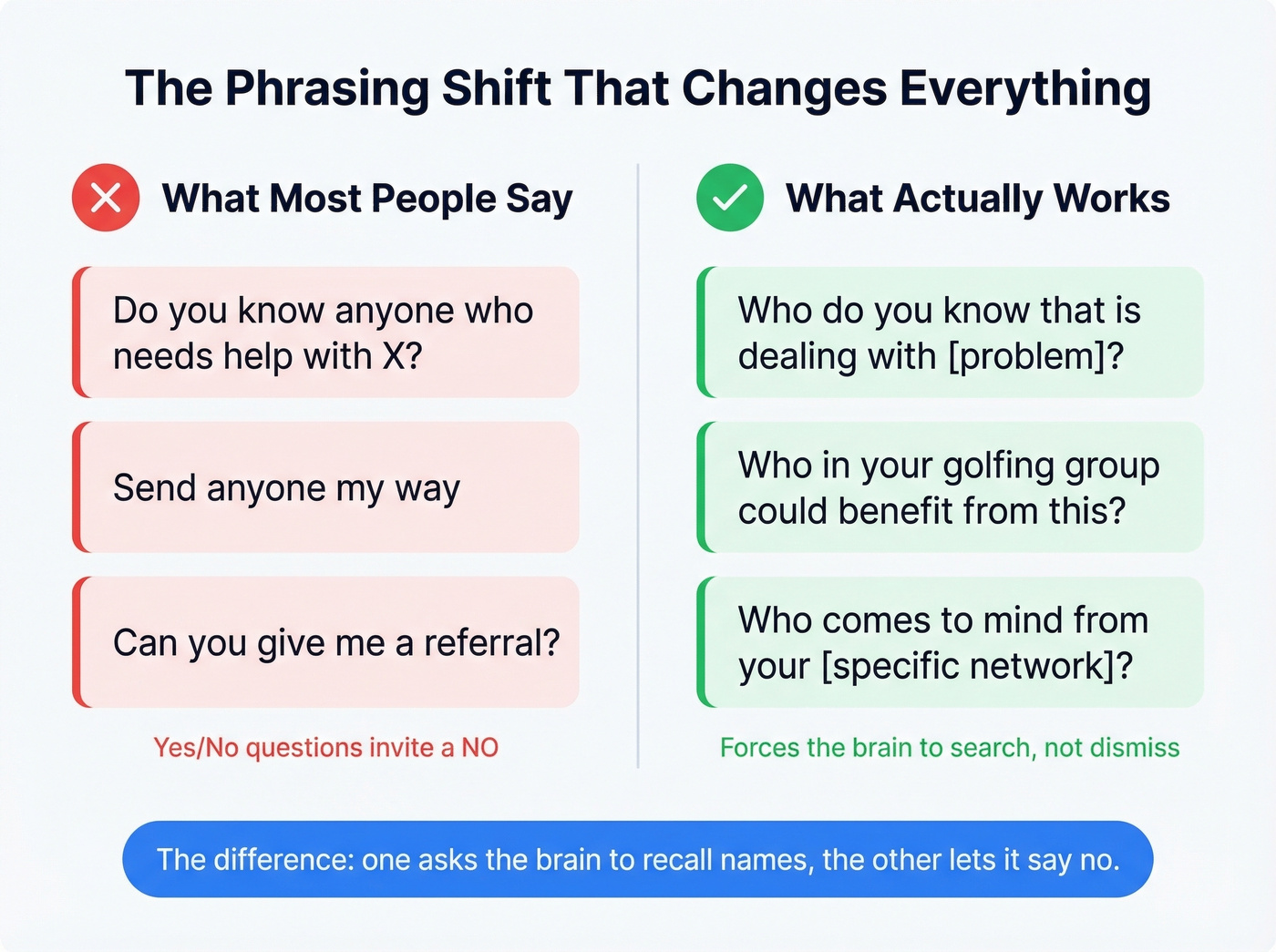 The Phrasing Shift That Changes Everything

What Most People Say

Do you know anyone who needs help with X?

Send anyone my way

Can you give me a referral?

Yes/No questions invite a NO

What Actually Works

Who do you know that is dealing with [problem]?

Who in your golfing group could benefit from this?

Who comes to mind from your [specific network]?

Forces the brain to search, not dismiss

The difference: one asks the brain to recall names, the other lets it say no.